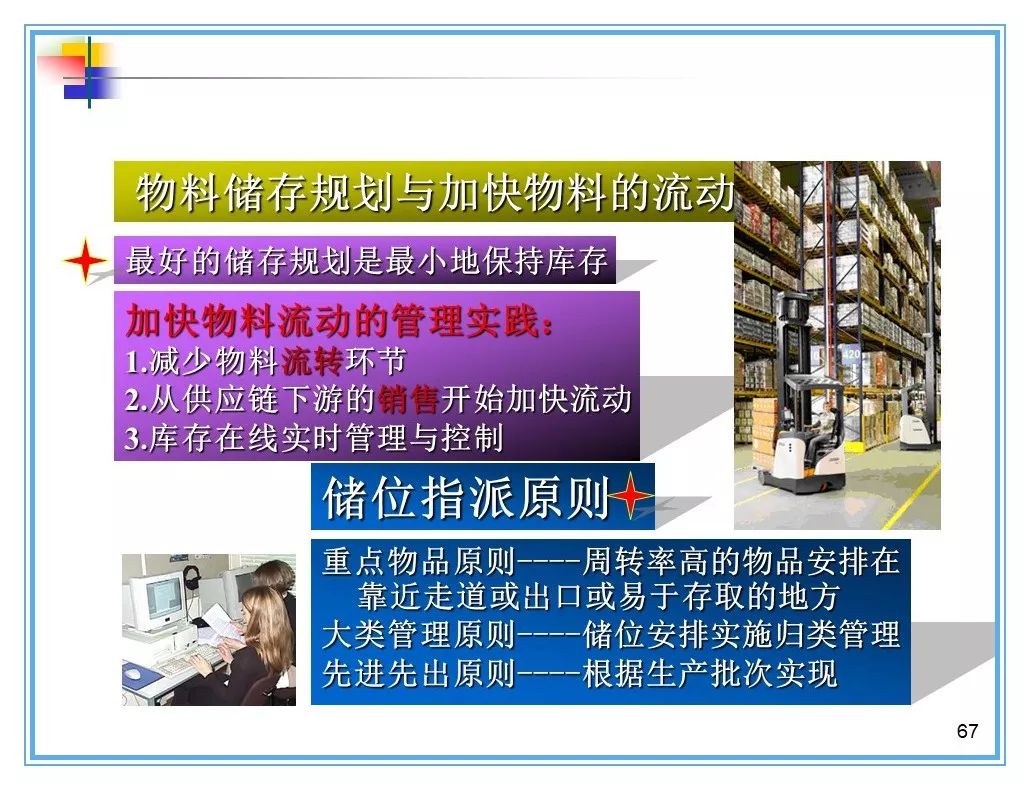 物料储存规划与加快物料的流动

最好的储存规划是最小地保持库存

加快物料流动的管理实践：
1.减少物料流转环节
2.从供应链下游的销售开始加快流动
3.库存在线实时管理与控制

储位指派原则

重点物品原则----周转率高的物品安排在靠近走道或出口或易于存取的地方
大类管理原则----储位安排实施归类管理
先进先出原则----根据生产批次实现

67